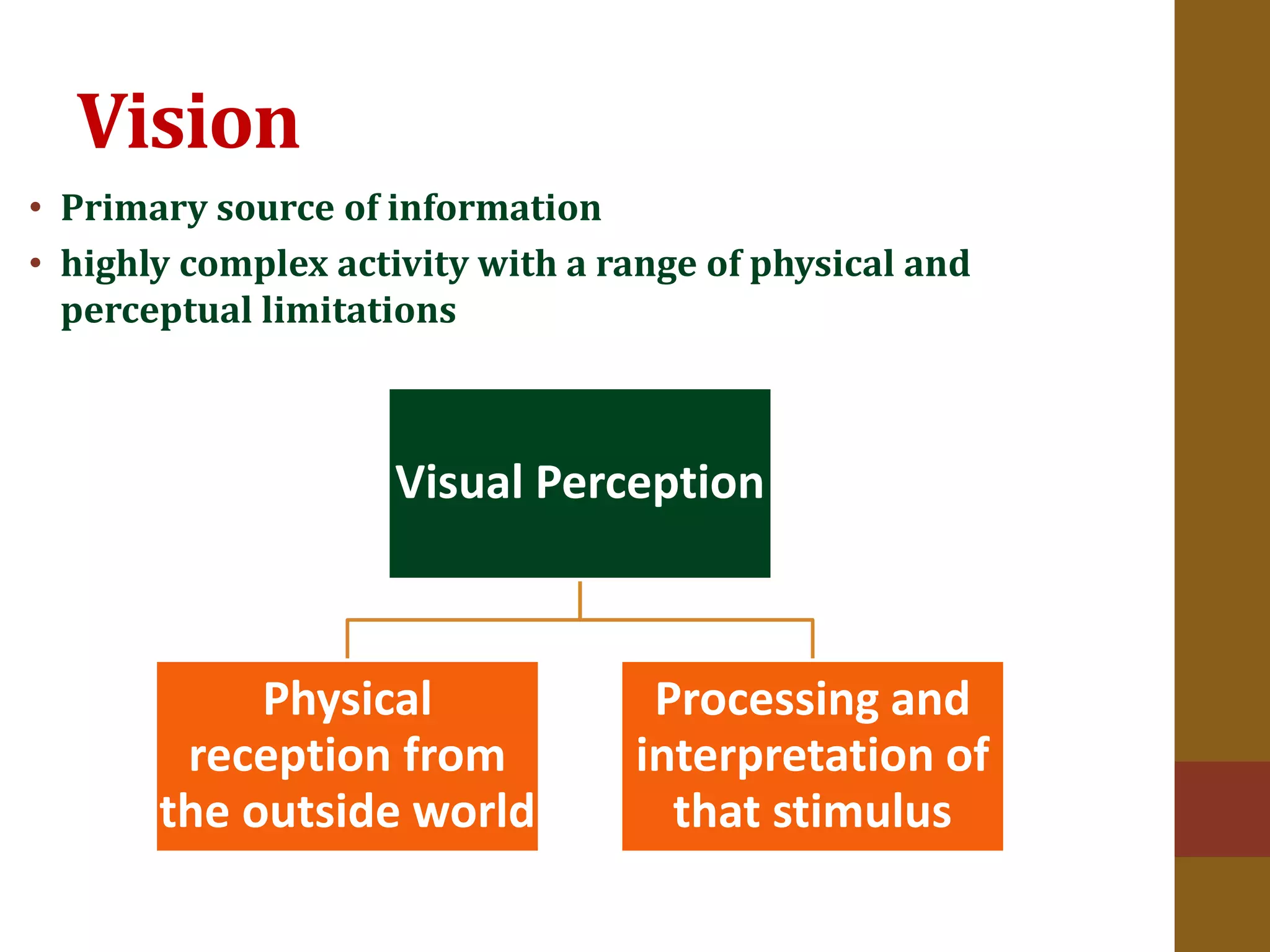 Vision

• Primary source of information
• highly complex activity with a range of physical and perceptual limitations

Visual Perception

Physical reception from the outside world

Processing and interpretation of that stimulus